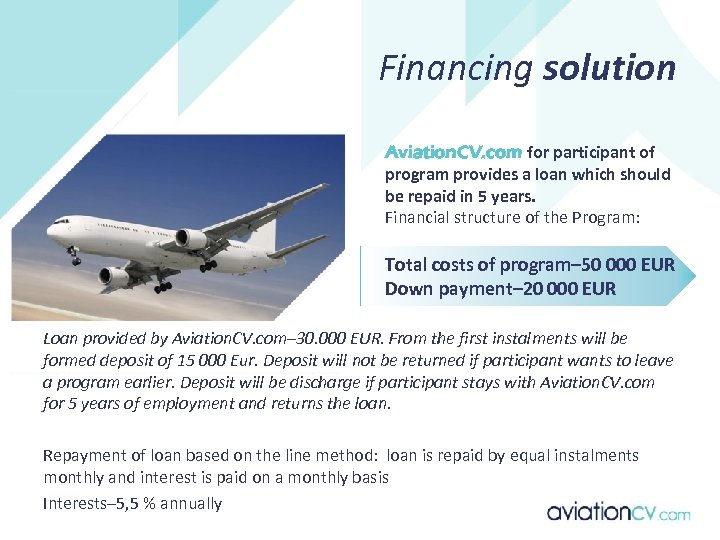 Financing solution

AviationCV.com for participant of program provides a loan which should be repaid in 5 years.
Financial structure of the Program:

Total costs of program–50 000 EUR
Down payment–20 000 EUR

Loan provided by AviationCV.com–30.000 EUR. From the first instalments will be formed deposit of 15 000 Eur. Deposit will not be returned if participant wants to leave a program earlier. Deposit will be discharge if participant stays with AviationCV.com for 5 years of employment and returns the loan.

Repayment of loan based on the line method: loan is repaid by equal instalments monthly and interest is paid on a monthly basis
Interests–5,5 % annually

aviationCV.com